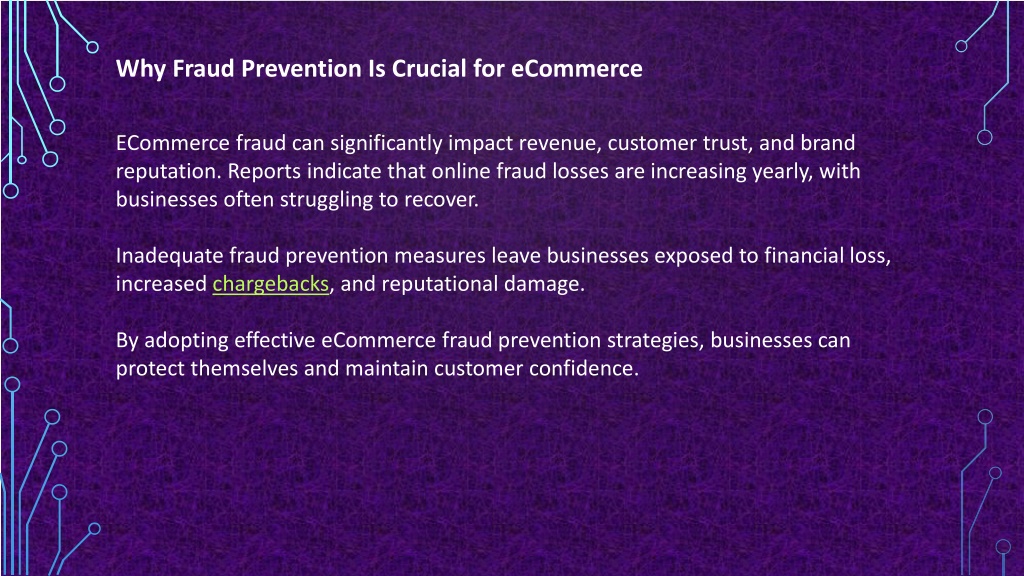 Why Fraud Prevention Is Crucial for eCommerce

ECommerce fraud can significantly impact revenue, customer trust, and brand reputation. Reports indicate that online fraud losses are increasing yearly, with businesses often struggling to recover.

Inadequate fraud prevention measures leave businesses exposed to financial loss, increased chargebacks, and reputational damage.

By adopting effective eCommerce fraud prevention strategies, businesses can protect themselves and maintain customer confidence.